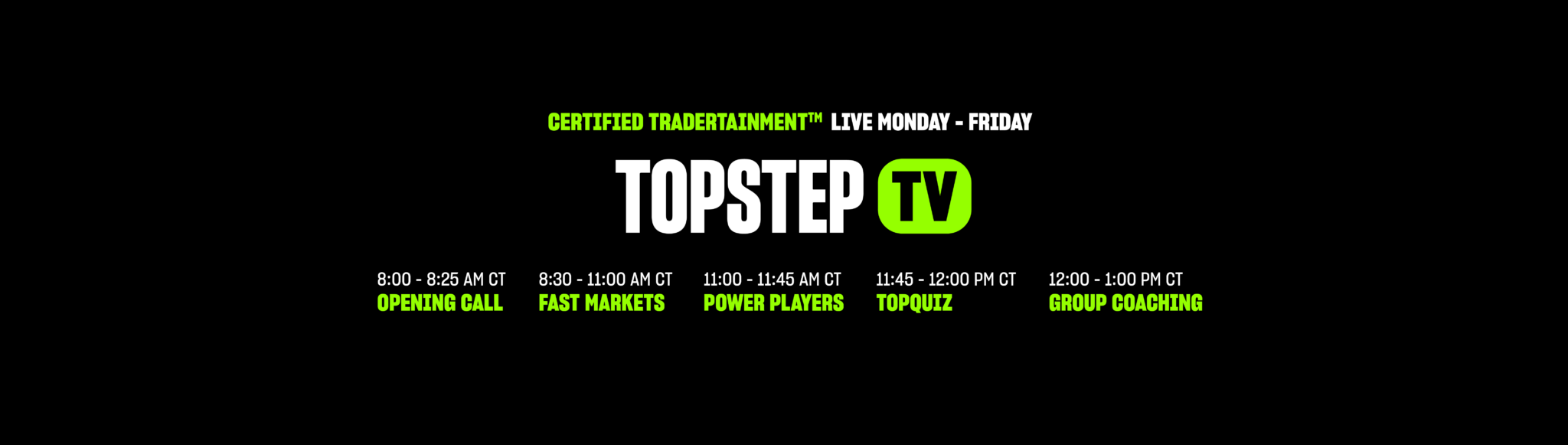 CERTIFIED TRADERTAINMENT™ LIVE MONDAY - FRIDAY

TOPSTEP TV

8:00 - 8:25 AM CT
OPENING CALL

8:30 - 11:00 AM CT
FAST MARKETS

11:00 - 11:45 AM CT
POWER PLAYERS

11:45 - 12:00 PM CT
TOPQUIZ

12:00 - 1:00 PM CT
GROUP COACHING